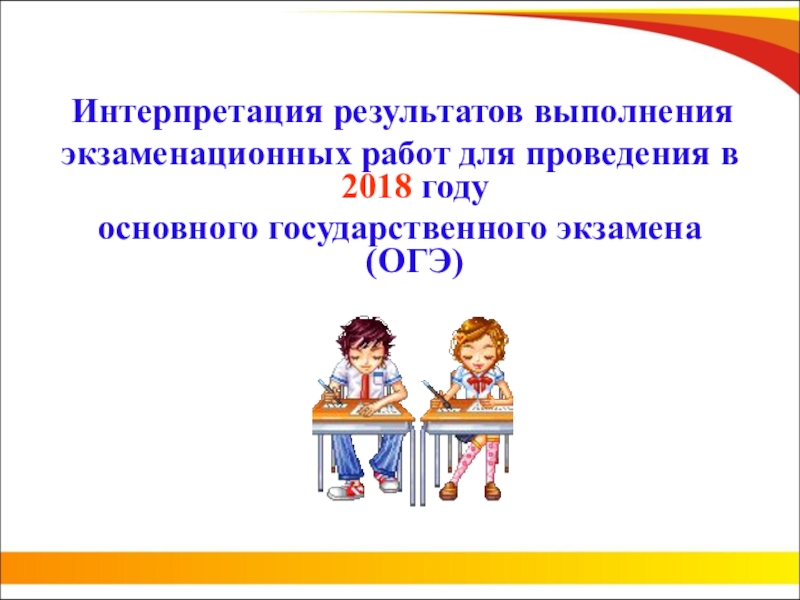 Интерпретация результатов выполнения экзаменационных работ для проведения в 2018 году
основного государственного экзамена (ОГЭ)